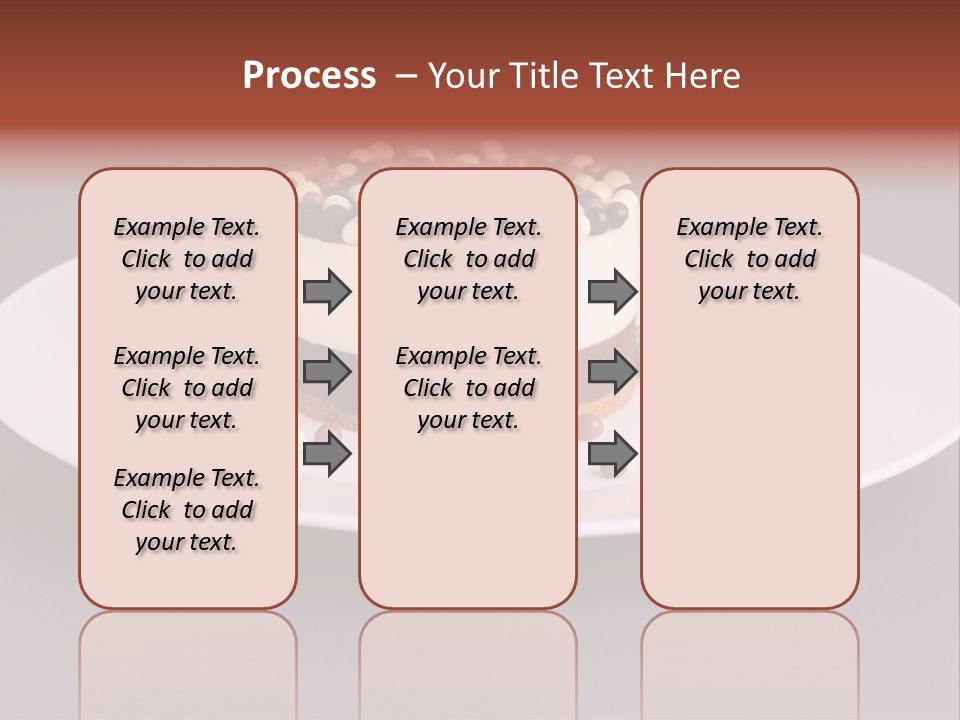 Process – Your Title Text Here

Example Text. Click to add your text.

Example Text. Click to add your text.

Example Text. Click to add your text.

Example Text. Click to add your text.

Example Text. Click to add your text.

Example Text. Click to add your text.